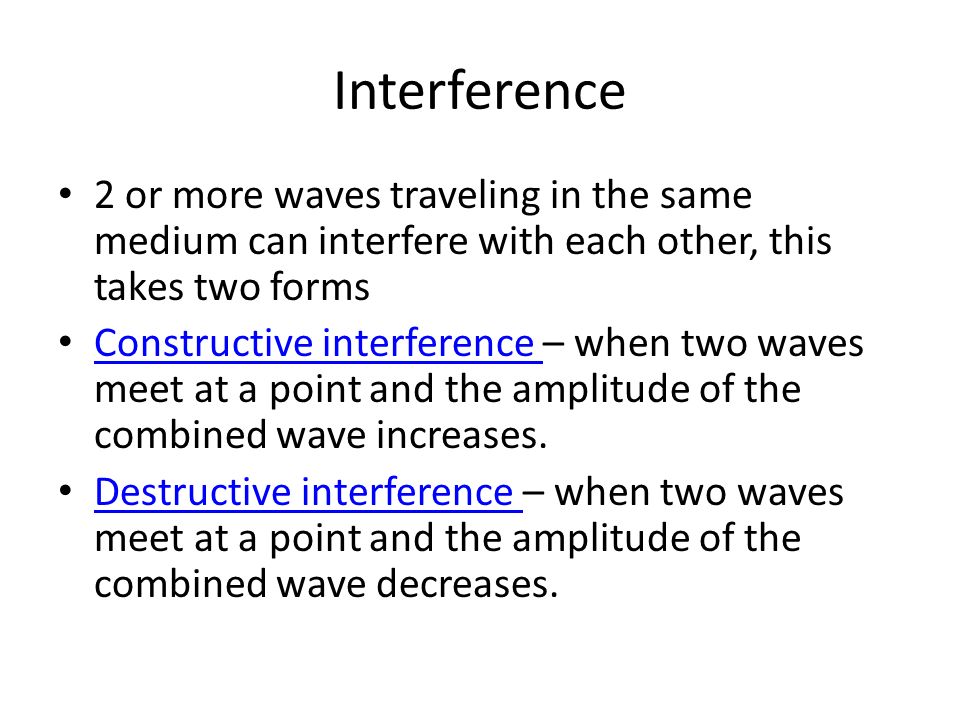 Interference

• 2 or more waves traveling in the same medium can interfere with each other, this takes two forms

• Constructive interference – when two waves meet at a point and the amplitude of the combined wave increases.

• Destructive interference – when two waves meet at a point and the amplitude of the combined wave decreases.